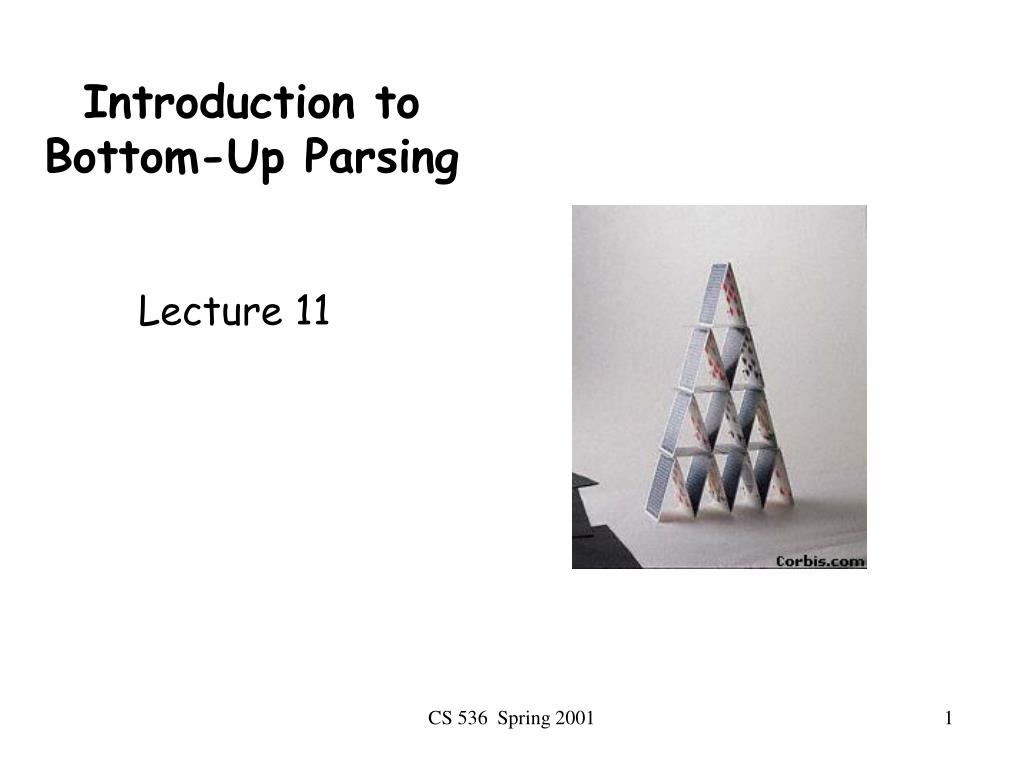 Introduction to Bottom-Up Parsing

Lecture 11

Corbis.com

CS 536 Spring 2001

1